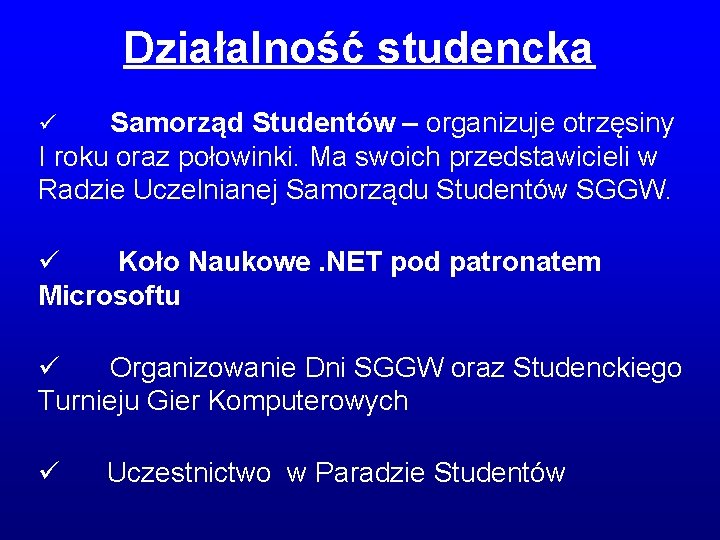 Działalność studencka

✓ Samorząd Studentów – organizuje otrzęsiny I roku oraz połowinki. Ma swoich przedstawicieli w Radzie Uczelnianej Samorządu Studentów SGGW.

✓ Koło Naukowe .NET pod patronatem Microsoftu

✓ Organizowanie Dni SGGW oraz Studenckiego Turnieju Gier Komputerowych

✓ Uczestnictwo w Paradzie Studentów